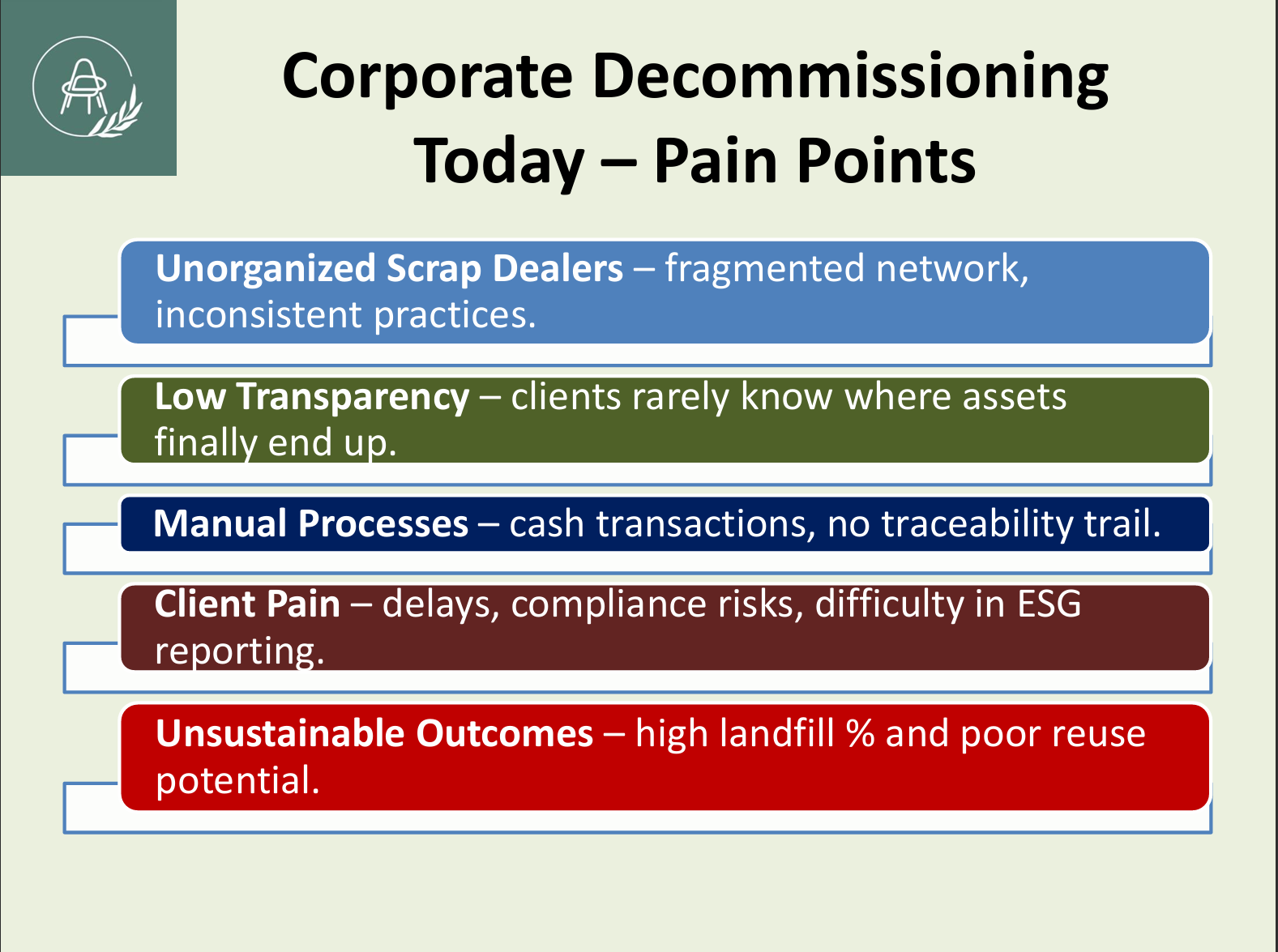 Corporate Decommissioning Today – Pain Points

Unorganized Scrap Dealers – fragmented network, inconsistent practices.

Low Transparency – clients rarely know where assets finally end up.

Manual Processes – cash transactions, no traceability trail.

Client Pain – delays, compliance risks, difficulty in ESG reporting.

Unsustainable Outcomes – high landfill % and poor reuse potential.